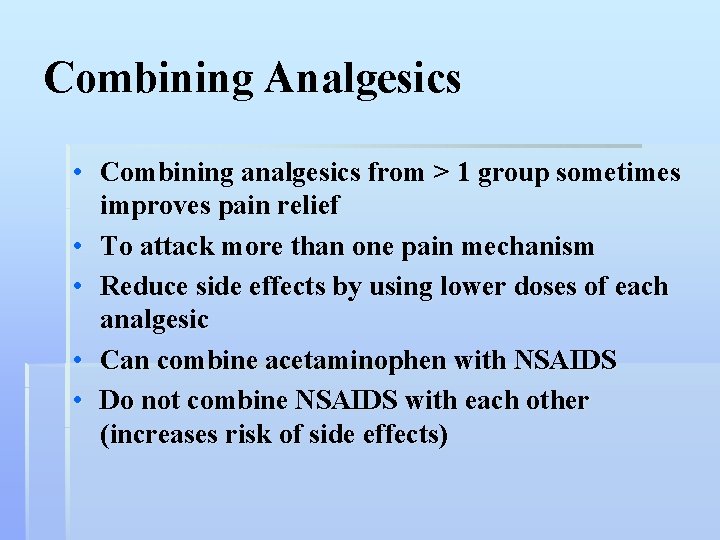 Combining Analgesics

• Combining analgesics from > 1 group sometimes improves pain relief
• To attack more than one pain mechanism
• Reduce side effects by using lower doses of each analgesic
• Can combine acetaminophen with NSAIDS
• Do not combine NSAIDS with each other (increases risk of side effects)